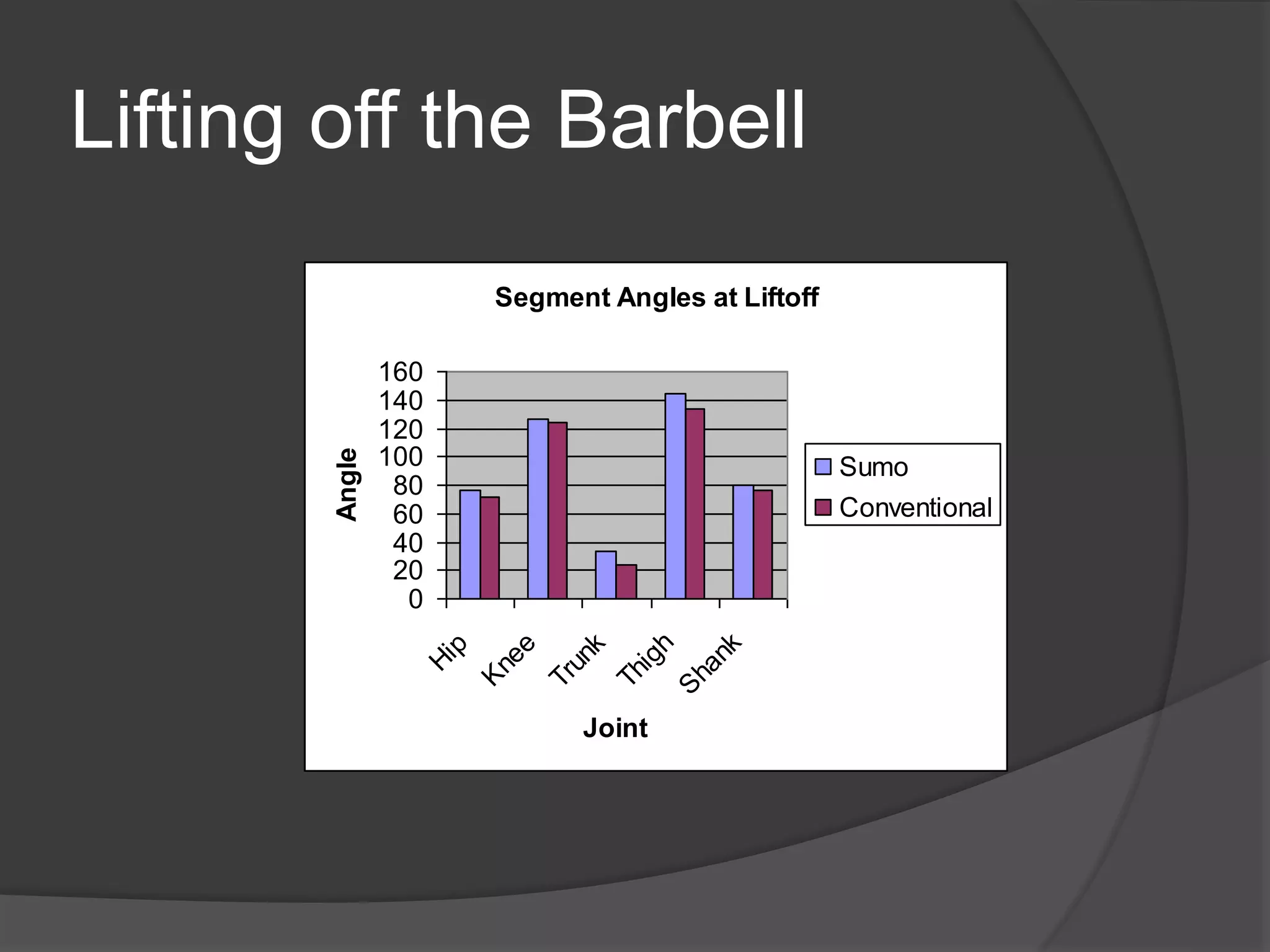 Lifting off the Barbell

Segment Angles at Liftoff

Angle

160
140
120
100
80
60
40
20
0

Hip
Knee
Trunk
Thigh
Shank

Joint

Sumo
Conventional